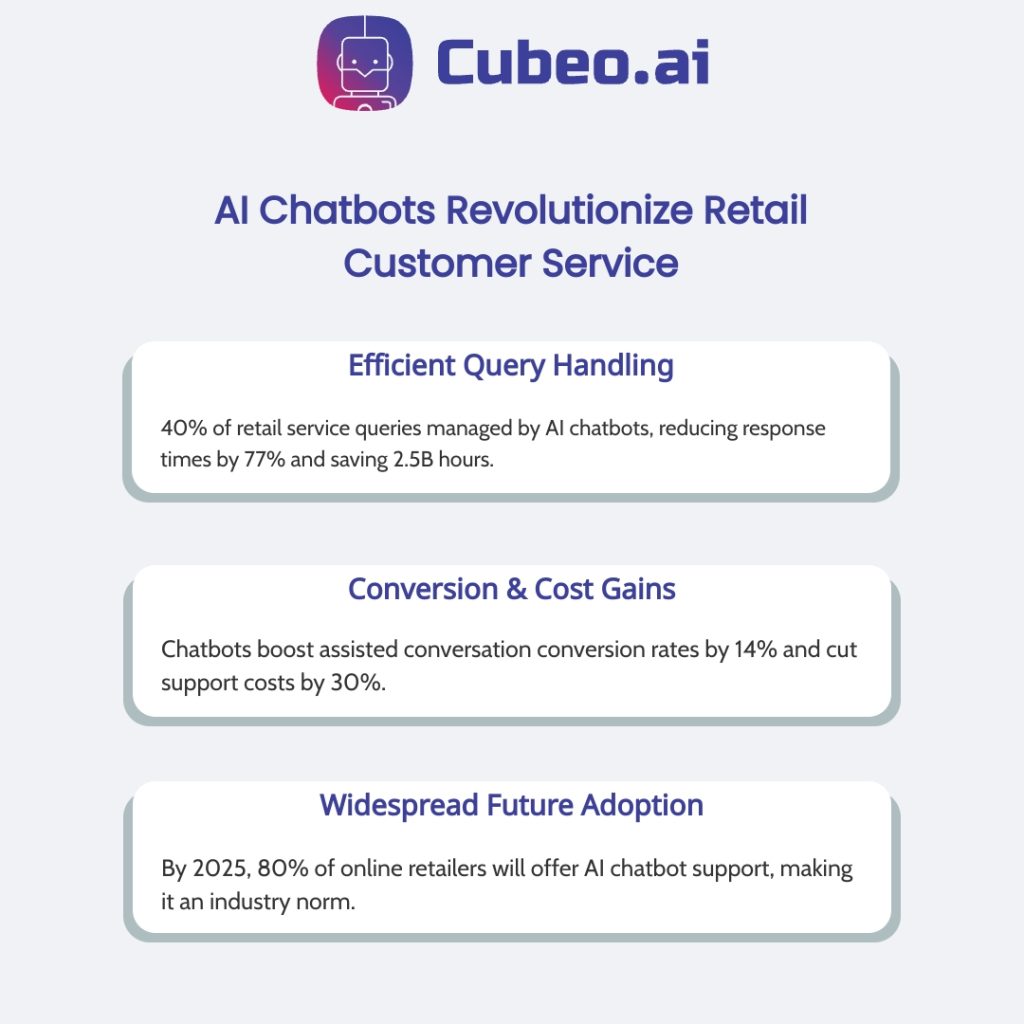 Cubeo.ai

AI Chatbots Revolutionize Retail Customer Service

Efficient Query Handling

40% of retail service queries managed by AI chatbots, reducing response times by 77% and saving 2.5B hours.

Conversion & Cost Gains

Chatbots boost assisted conversation conversion rates by 14% and cut support costs by 30%.

Widespread Future Adoption

By 2025, 80% of online retailers will offer AI chatbot support, making it an industry norm.